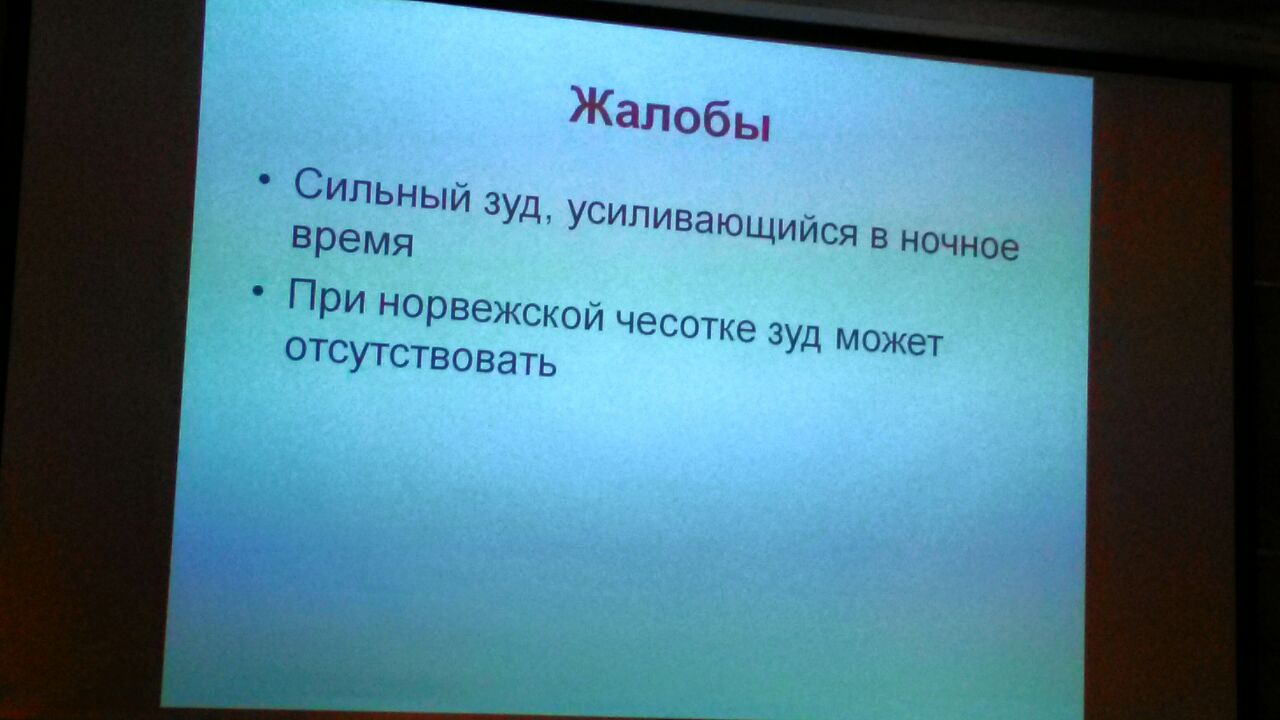 Жалобы

• Сильный зуд, усиливающийся в ночное время

• При норвежской чесотке зуд может отсутствовать